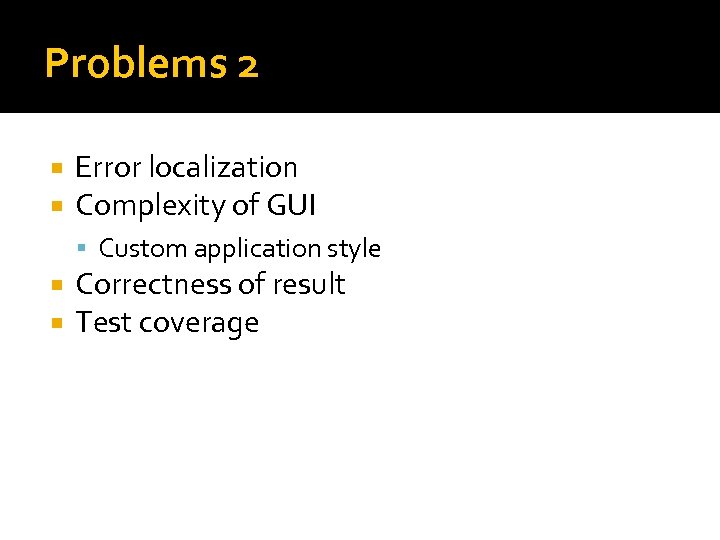 Problems 2

- Error localization
- Complexity of GUI
  - Custom application style
- Correctness of result
- Test coverage